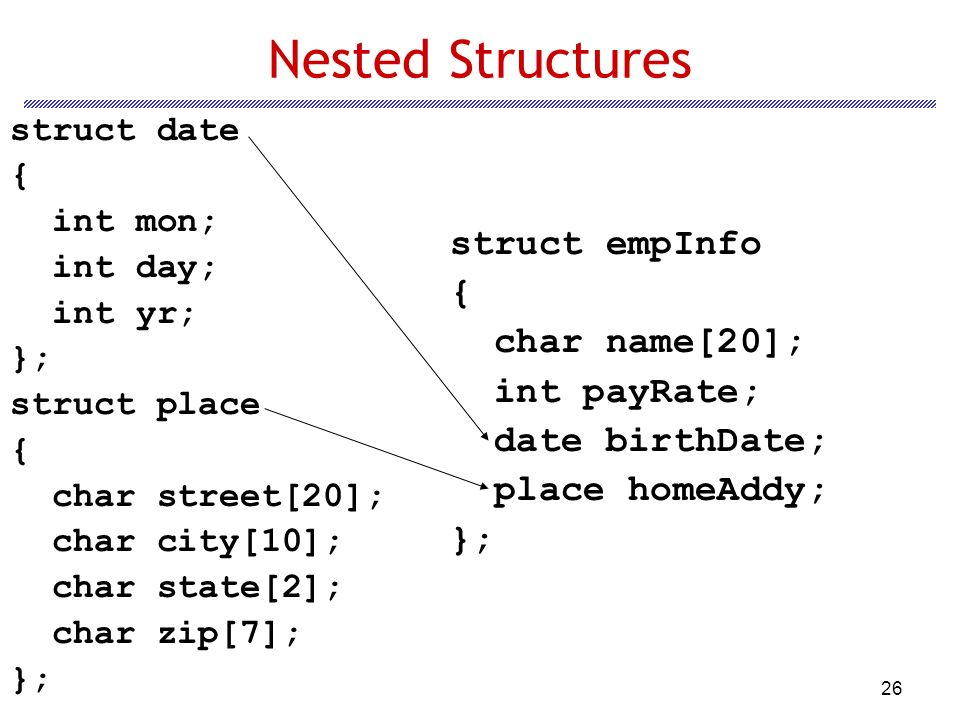 Nested Structures

struct date
{
int mon;
int day;
int yr;
};
struct place
{
char street[20];
char city[10];
char state[2];
char zip[7];
};

struct empInfo
{
char name[20];
int payRate;
date birthDate;
place homeAddy;
};

26